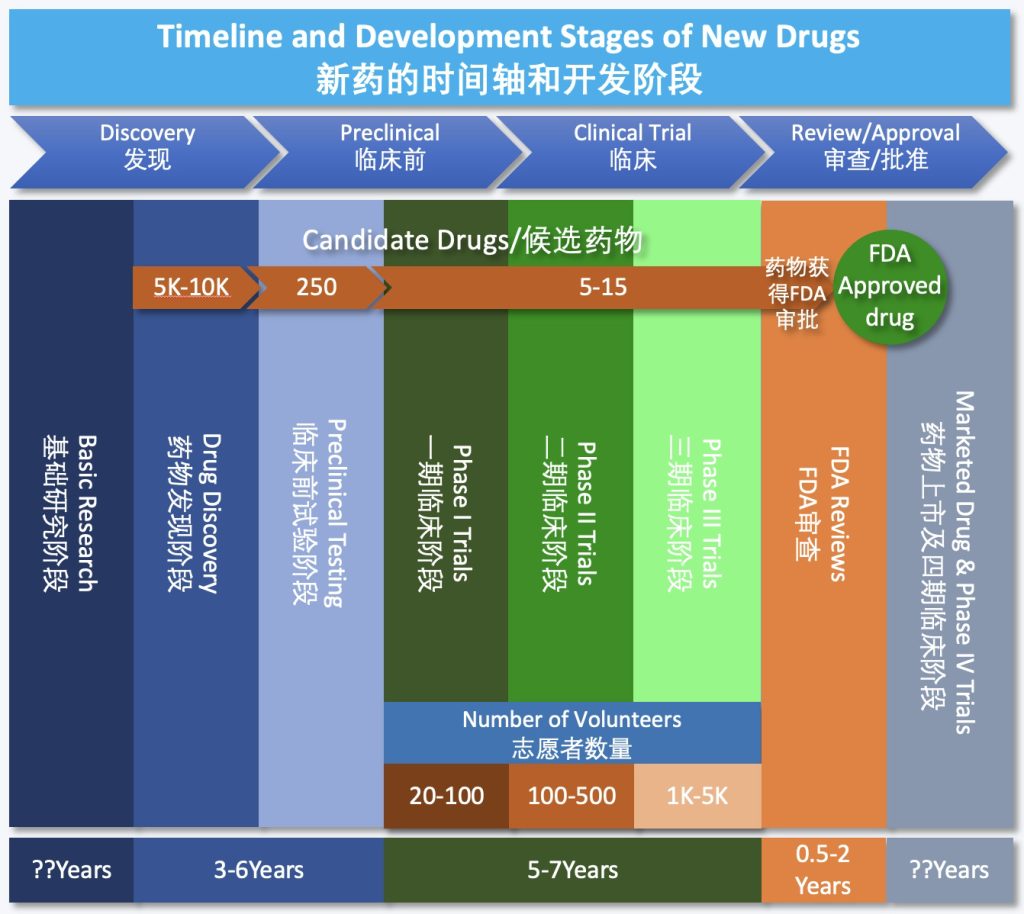 Timeline and Development Stages of New Drugs
新药的时间轴和开发阶段

Discovery
发现

Preclinical
临床前

Clinical Trial
临床

Review/Approval
审查/批准

Candidate Drugs/候选药物

5K-10K

250

5-15

药物获得FDA审批

FDA Approved drug

Basic Research
基础研究阶段

Drug Discovery
药物发现阶段

Preclinical Testing
临床前试验阶段

Phase I Trials
一期临床阶段

Phase II Trials
二期临床阶段

Phase III Trials
三期临床阶段

FDA Reviews
FDA审查

Marketed Drug & Phase IV Trials
药物上市及四期临床阶段

Number of Volunteers
志愿者数量

20-100

100-500

1K-5K

??Years

3-6Years

5-7Years

0.5-2 Years

??Years